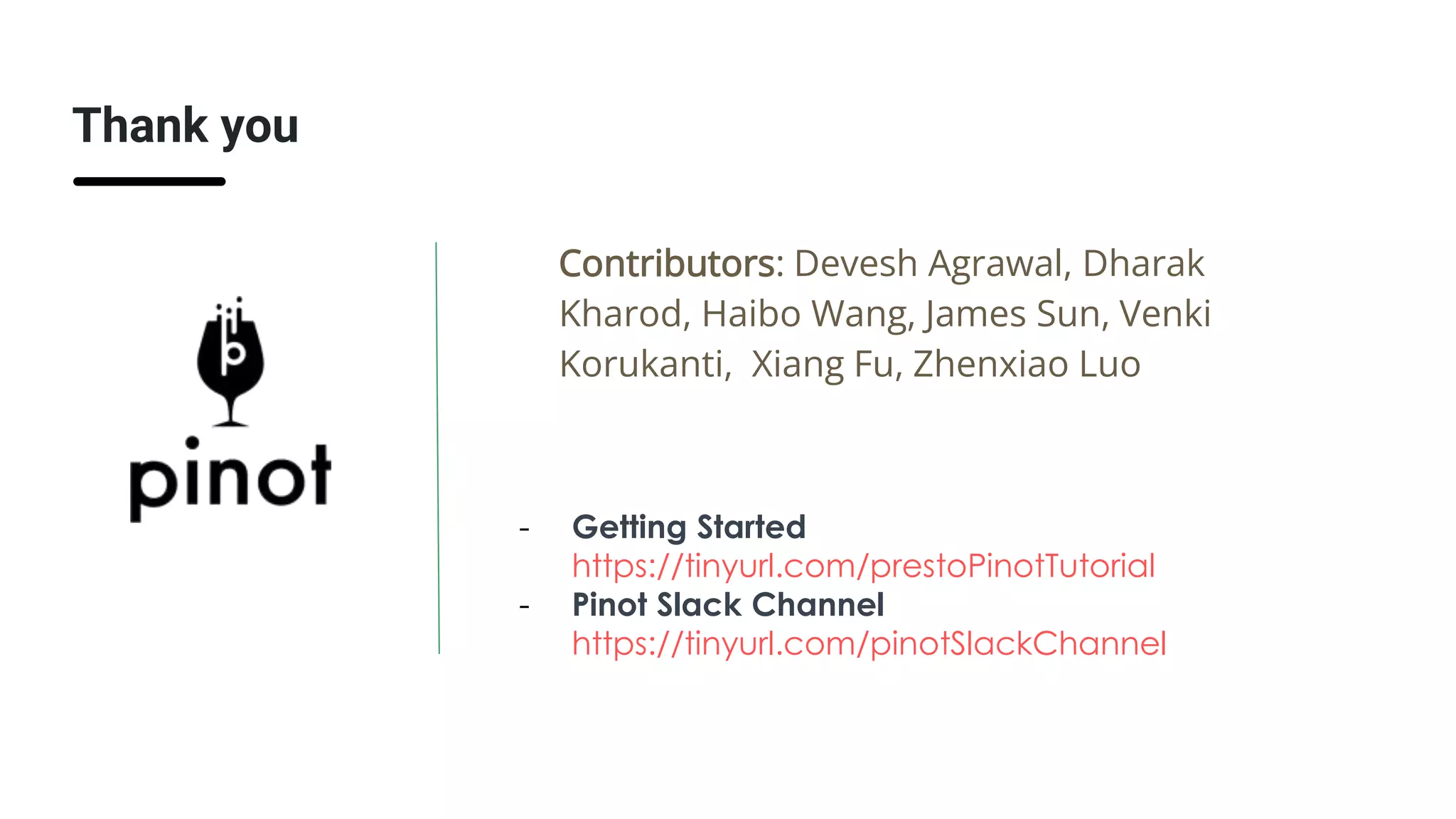 Thank you

pinot

Contributors: Devesh Agrawal, Dharak Kharod, Haibo Wang, James Sun, Venki Korukanti,  Xiang Fu, Zhenxiao Luo

- Getting Started
https://tinyurl.com/prestoPinotTutorial
- Pinot Slack Channel
https://tinyurl.com/pinotSlackChannel